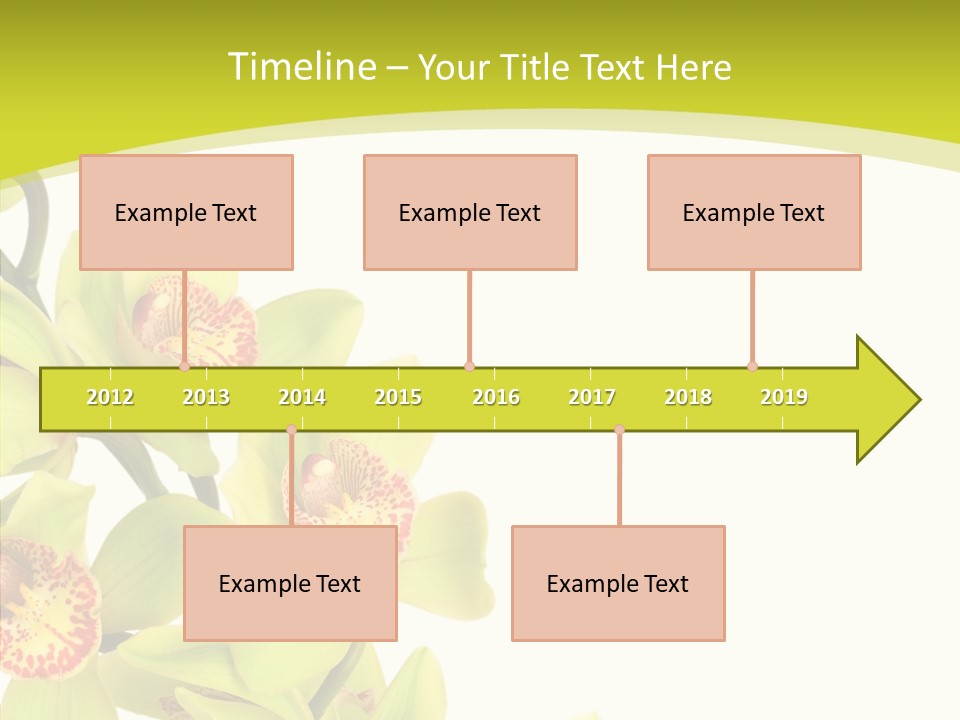 Timeline – Your Title Text Here

Example Text

Example Text

Example Text

2012 2013 2014 2015 2016 2017 2018 2019

Example Text

Example Text